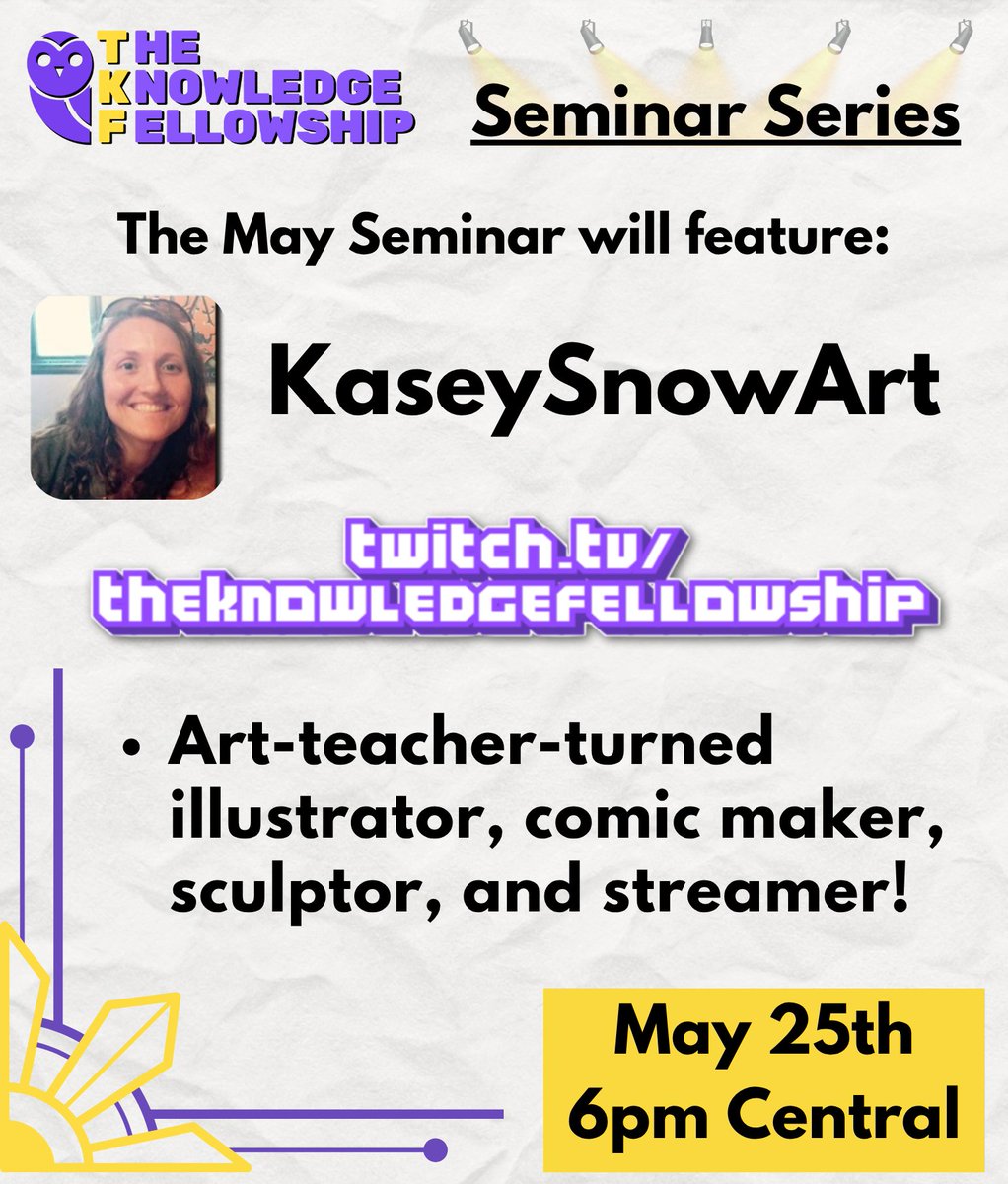 THE KNOWLEDGE FELLOWSHIP

Seminar Series

The May Seminar will feature:

KaseySnowArt

twitch.tv/ theknowledgefellowship

• Art-teacher-turned illustrator, comic maker, sculptor, and streamer!

May 25th
6pm Central